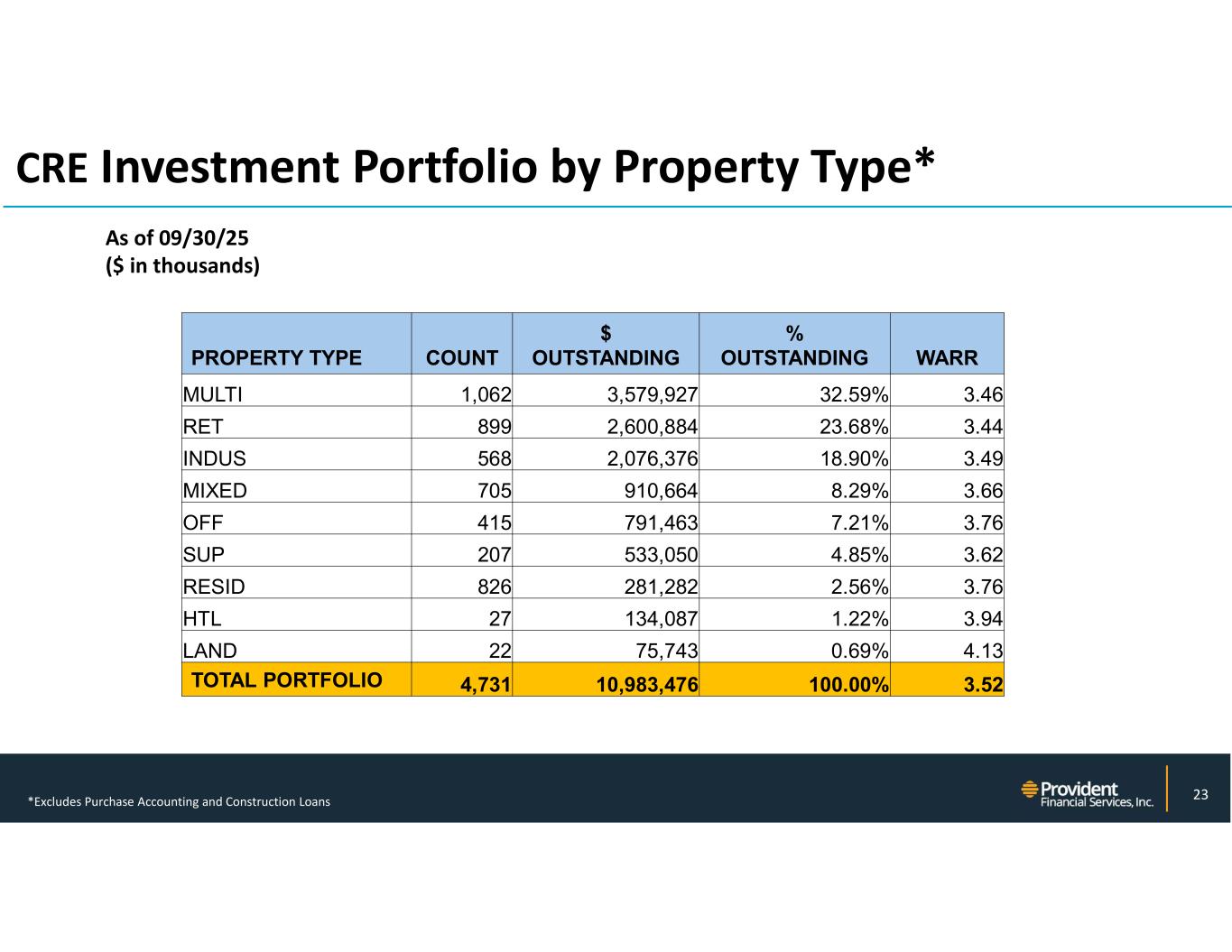 CRE Investment Portfolio by Property Type*

As of 09/30/25
($ in thousands)

| PROPERTY TYPE | COUNT | $ OUTSTANDING | % OUTSTANDING | WARR |
|---|---|---|---|---|
| MULTI | 1,062 | 3,579,927 | 32.59% | 3.46 |
| RET | 899 | 2,600,884 | 23.68% | 3.44 |
| INDUS | 568 | 2,076,376 | 18.90% | 3.49 |
| MIXED | 705 | 910,664 | 8.29% | 3.66 |
| OFF | 415 | 791,463 | 7.21% | 3.76 |
| SUP | 207 | 533,050 | 4.85% | 3.62 |
| RESID | 826 | 281,282 | 2.56% | 3.76 |
| HTL | 27 | 134,087 | 1.22% | 3.94 |
| LAND | 22 | 75,743 | 0.69% | 4.13 |
| TOTAL PORTFOLIO | 4,731 | 10,983,476 | 100.00% | 3.52 |

*Excludes Purchase Accounting and Construction Loans

Provident Financial Services, Inc.

23